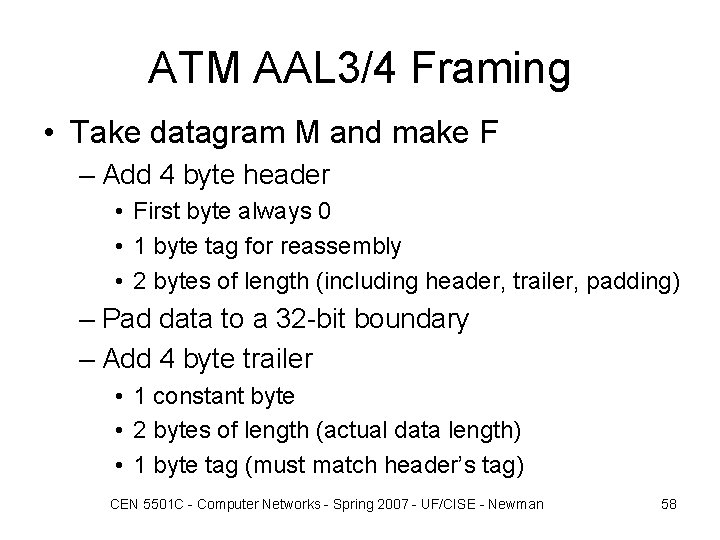 ATM AAL3/4 Framing

• Take datagram M and make F

– Add 4 byte header

• First byte always 0

• 1 byte tag for reassembly

• 2 bytes of length (including header, trailer, padding)

– Pad data to a 32-bit boundary

– Add 4 byte trailer

• 1 constant byte

• 2 bytes of length (actual data length)

• 1 byte tag (must match header's tag)

CEN 5501C - Computer Networks - Spring 2007 - UF/CISE - Newman

58